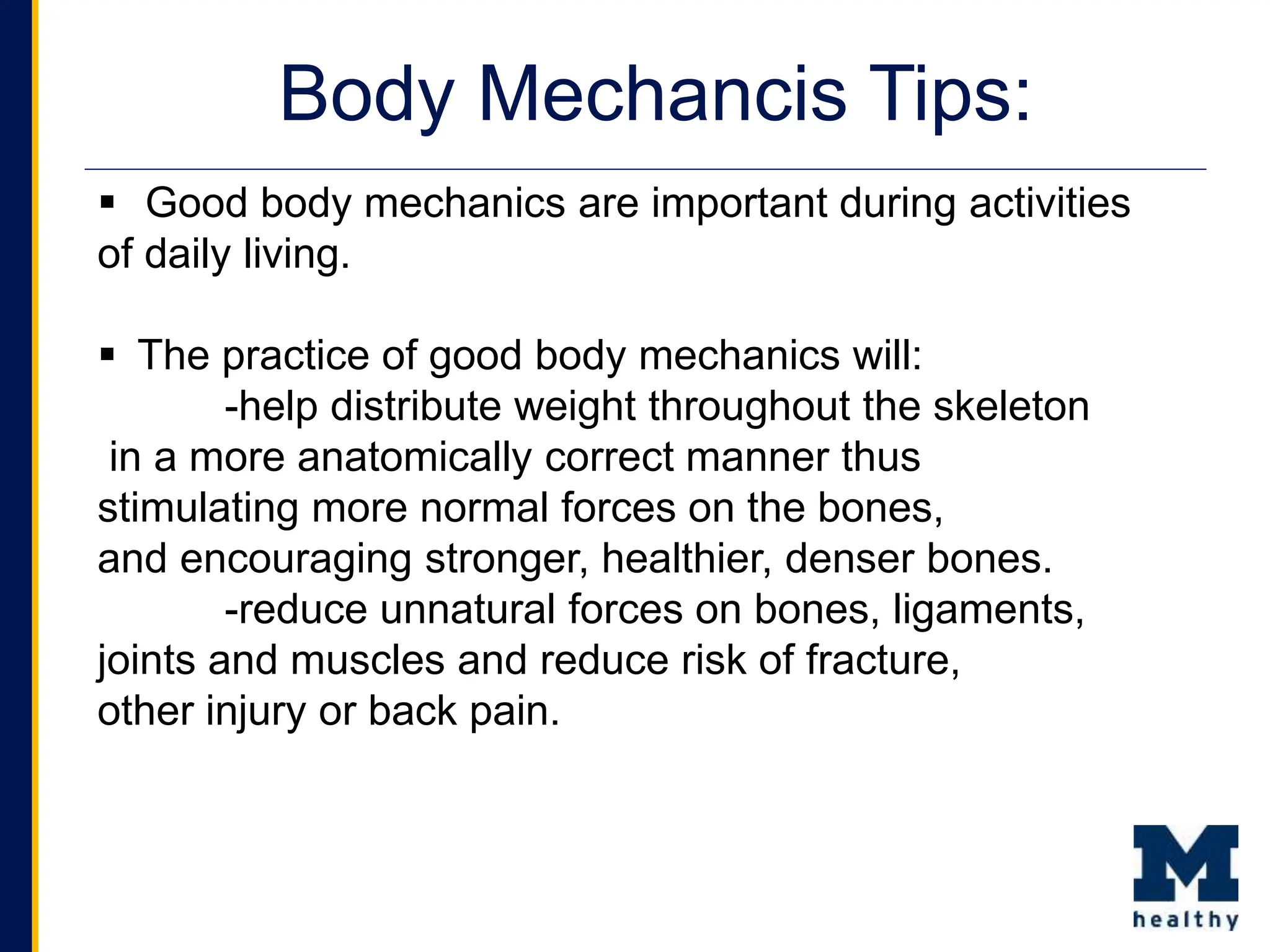 Body Mechancis Tips:

▪ Good body mechanics are important during activities of daily living.

▪ The practice of good body mechanics will:
-help distribute weight throughout the skeleton in a more anatomically correct manner thus stimulating more normal forces on the bones, and encouraging stronger, healthier, denser bones.
-reduce unnatural forces on bones, ligaments, joints and muscles and reduce risk of fracture, other injury or back pain.

M
healthy